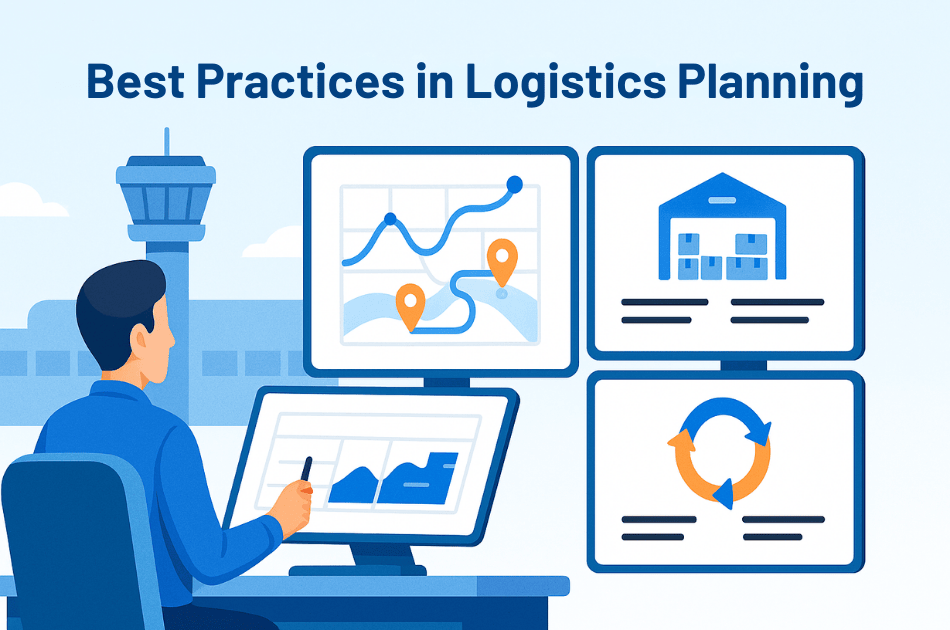 Best Practices in Logistics Planning